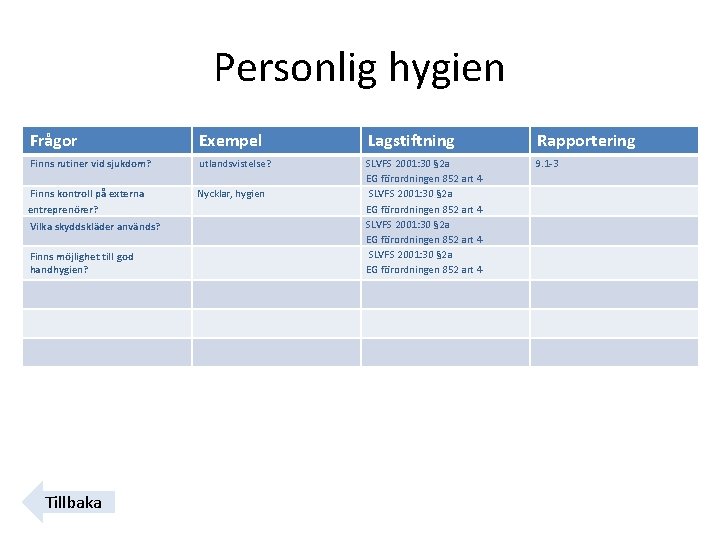 Personlig hygien

| Frågor | Exempel | Lagstiftning | Rapportering |
|---|---|---|---|
| Finns rutiner vid sjukdom? | utlandsvistelse? | SLVFS 2001:30 §2a EG förordningen 852 art 4 | 9.1-3 |
| Finns kontroll på externa entreprenörer? | Nycklar, hygien | SLVFS 2001:30 §2a EG förordningen 852 art 4 | |
| Vilka skyddskläder används? | | SLVFS 2001:30 §2a EG förordningen 852 art 4 | |
| Finns möjlighet till god handhygien? | | SLVFS 2001:30 §2a EG förordningen 852 art 4 | |
| | | | |
| | | | |
| | | | |

Tillbaka